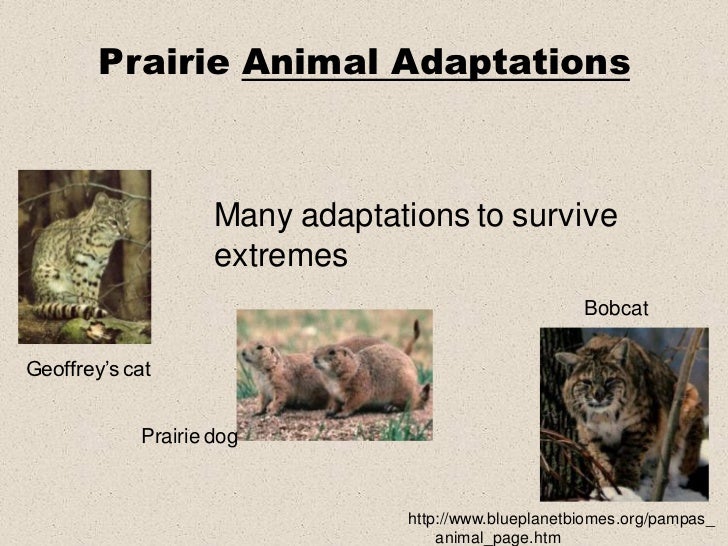 Prairie Animal Adaptations

Many adaptations to survive extremes

Geoffrey's cat

Prairie dog

Bobcat

http://www.blueplanetbiomes.org/pampas_animal_page.htm